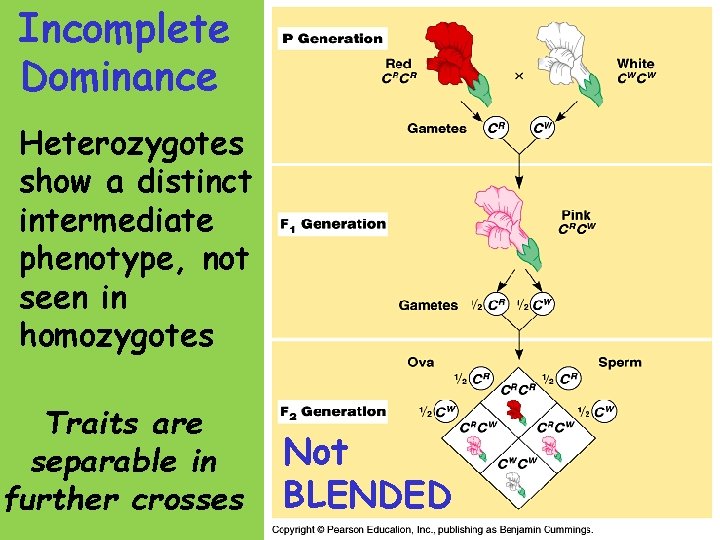 Incomplete Dominance

Heterozygotes show a distinct intermediate phenotype, not seen in homozygotes

Traits are separable in further crosses

P Generation

Red $C^RC^R$

×

White $C^WC^W$

Gametes $C^R$ $C^W$

$F_1$ Generation

Pink $C^RC^W$

Gametes $\frac{1}{2}$ $C^R$ $\frac{1}{2}$ $C^W$

Ova

Sperm

$\frac{1}{2}$ $C^R$

$\frac{1}{2}$ $C^R$

$\frac{1}{2}$ $C^W$

$\frac{1}{2}$ $C^W$

$F_2$ Generation

$C^RC^R$

$C^RC^W$

$C^RC^W$

$C^WC^W$

Not BLENDED

Copyright © Pearson Education, Inc., publishing as Benjamin Cummings.